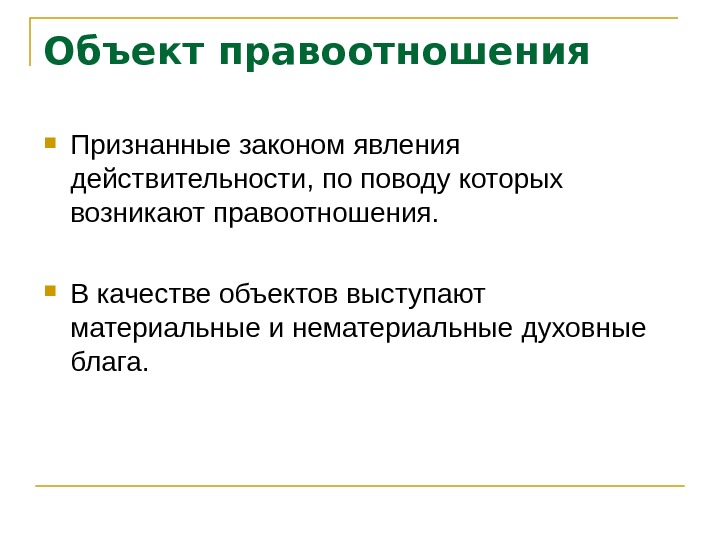 Объект правоотношения

Признанные законом явления действительности, по поводу которых возникают правоотношения.

В качестве объектов выступают материальные и нематериальные духовные блага.